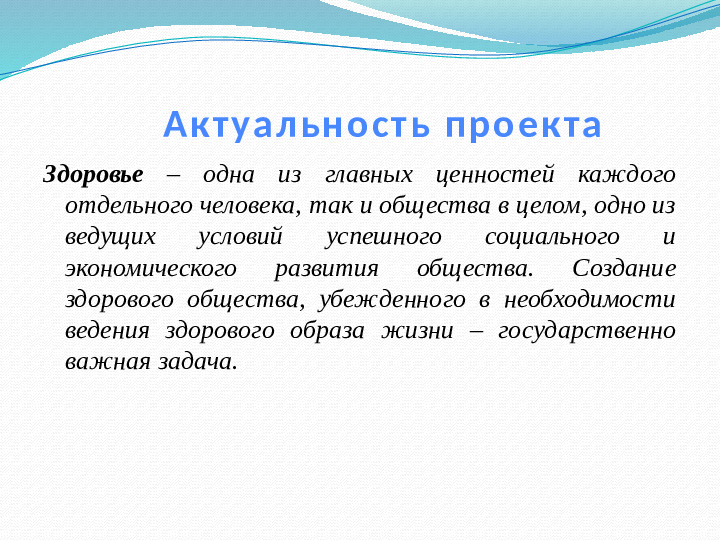 Актуальность проекта

Здоровье – одна из главных ценностей каждого отдельного человека, так и общества в целом, одно из ведущих условий успешного социального и экономического развития общества. Создание здорового общества, убежденного в необходимости ведения здорового образа жизни – государственно важная задача.